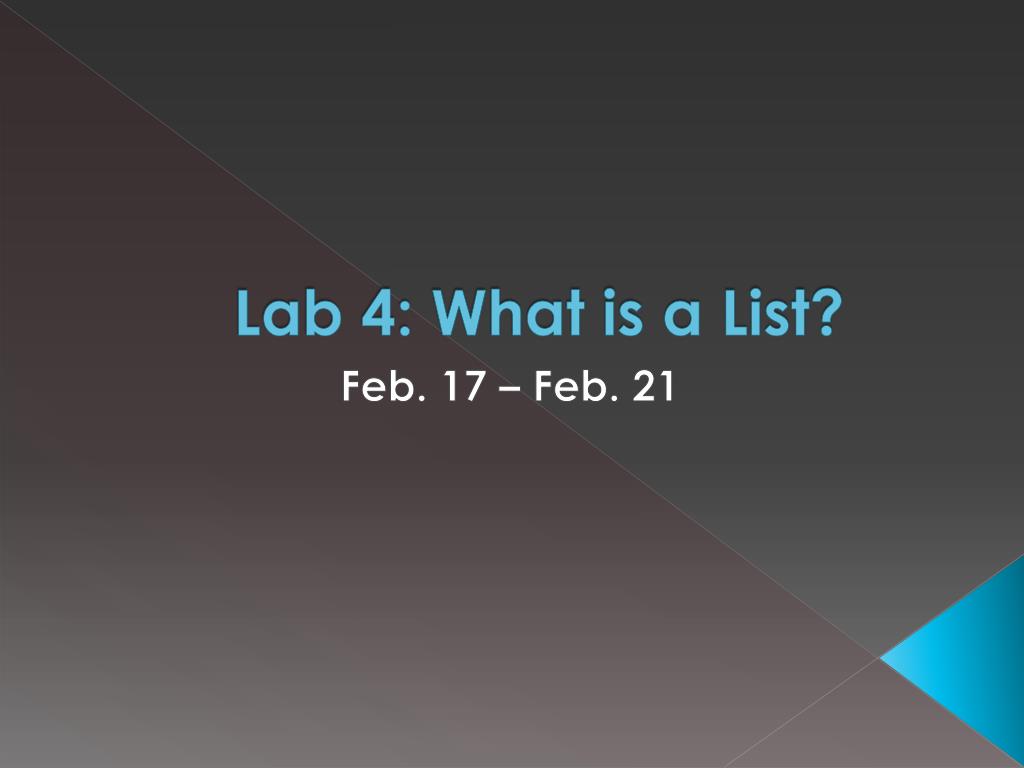 Lab 4: What is a List?

Feb. 17 – Feb. 21